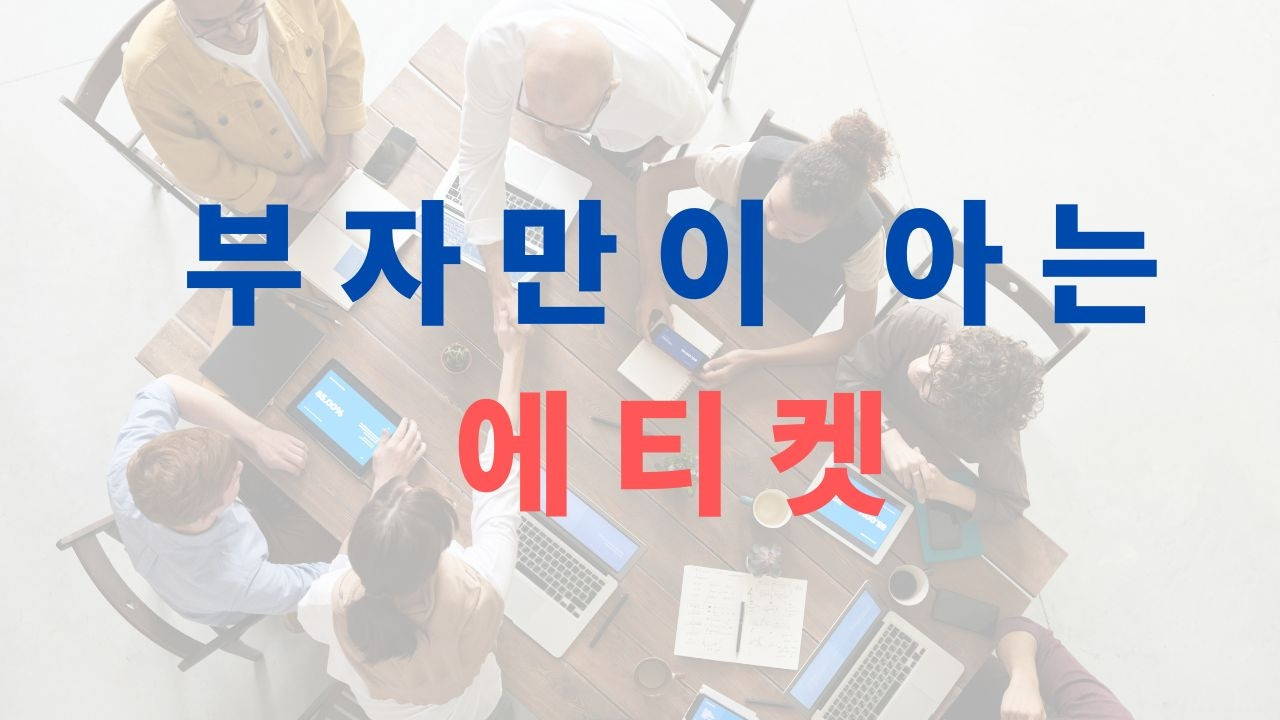 부자만이 아는

에티켓